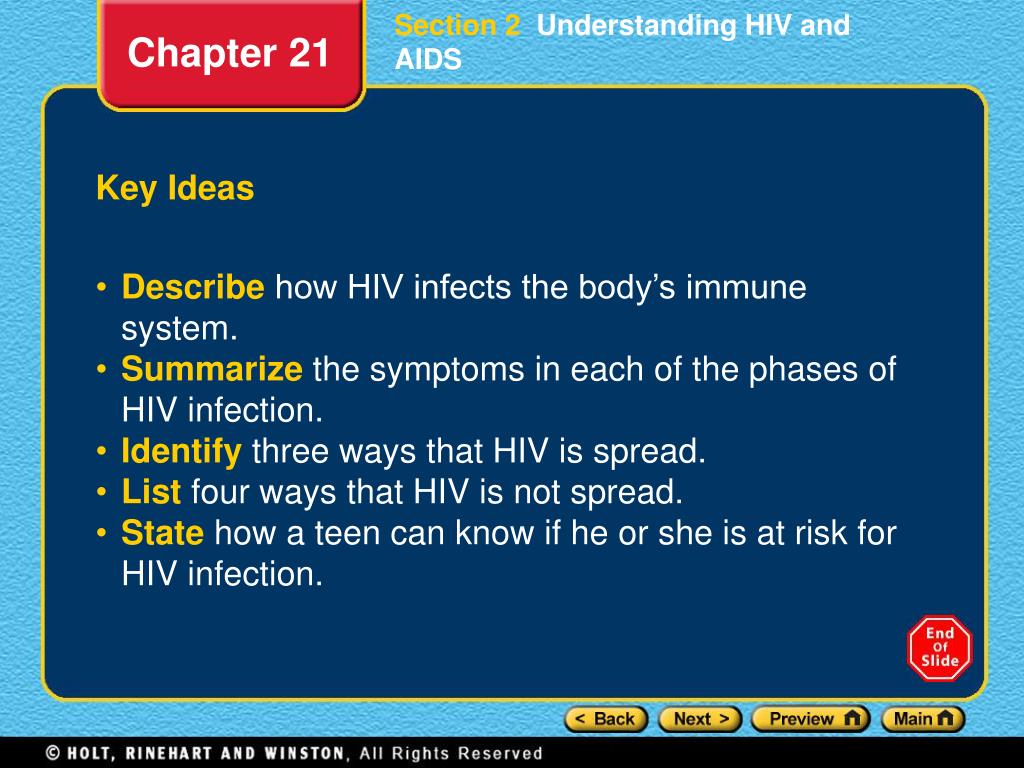 Chapter 21

Section 2 Understanding HIV and AIDS

Key Ideas

• Describe how HIV infects the body's immune system.
• Summarize the symptoms in each of the phases of HIV infection.
• Identify three ways that HIV is spread.
• List four ways that HIV is not spread.
• State how a teen can know if he or she is at risk for HIV infection.

End Of Slide

< Back Next > Preview Main

© HOLT, RINEHART AND WINSTON, All Rights Reserved